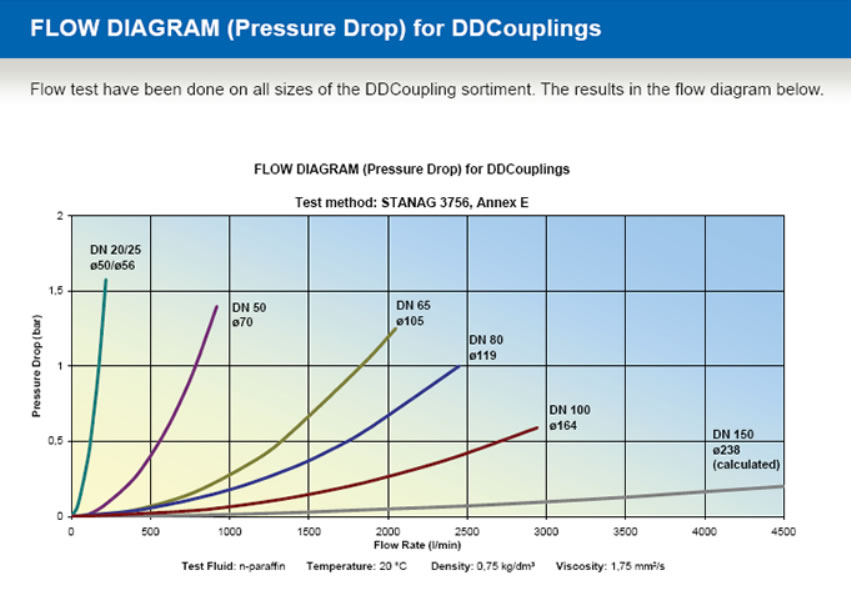 FLOW DIAGRAM (Pressure Drop) for DDCouplings

Flow test have been done on all sizes of the DDCoupling sortiment. The results in the flow diagram below.

FLOW DIAGRAM (Pressure Drop) for DDCouplings

Test method: STANAG 3756, Annex E

Pressure Drop (bar)

2
1,5
1
0,5
0

DN 20/25
ø50/ø56

DN 50
ø70

DN 65
ø105

DN 80
ø119

DN 100
ø164

DN 150
ø238
(calculated)

0 500 1000 1500 2000 2500 3000 3500 4000 4500

Flow Rate (l/min)

Test Fluid: n-paraffin Temperature: 20 °C Density: 0,75 kg/dm³ Viscosity: 1,75 mm²/s